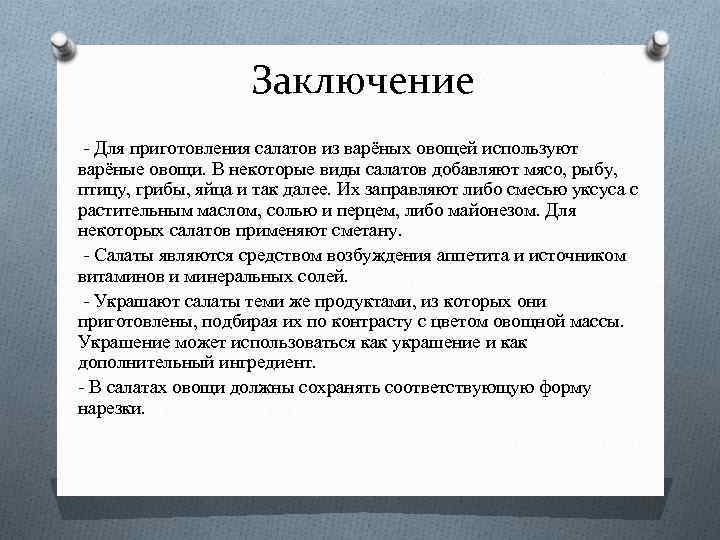 Заключение

- Для приготовления салатов из варёных овощей используют варёные овощи. В некоторые виды салатов добавляют мясо, рыбу, птицу, грибы, яйца и так далее. Их заправляют либо смесью уксуса с растительным маслом, солью и перцем, либо майонезом. Для некоторых салатов применяют сметану.

- Салаты являются средством возбуждения аппетита и источником витаминов и минеральных солей.

- Украшают салаты теми же продуктами, из которых они приготовлены, подбирая их по контрасту с цветом овощной массы. Украшение может использоваться как украшение и как дополнительный ингредиент.

- В салатах овощи должны сохранять соответствующую форму нарезки.